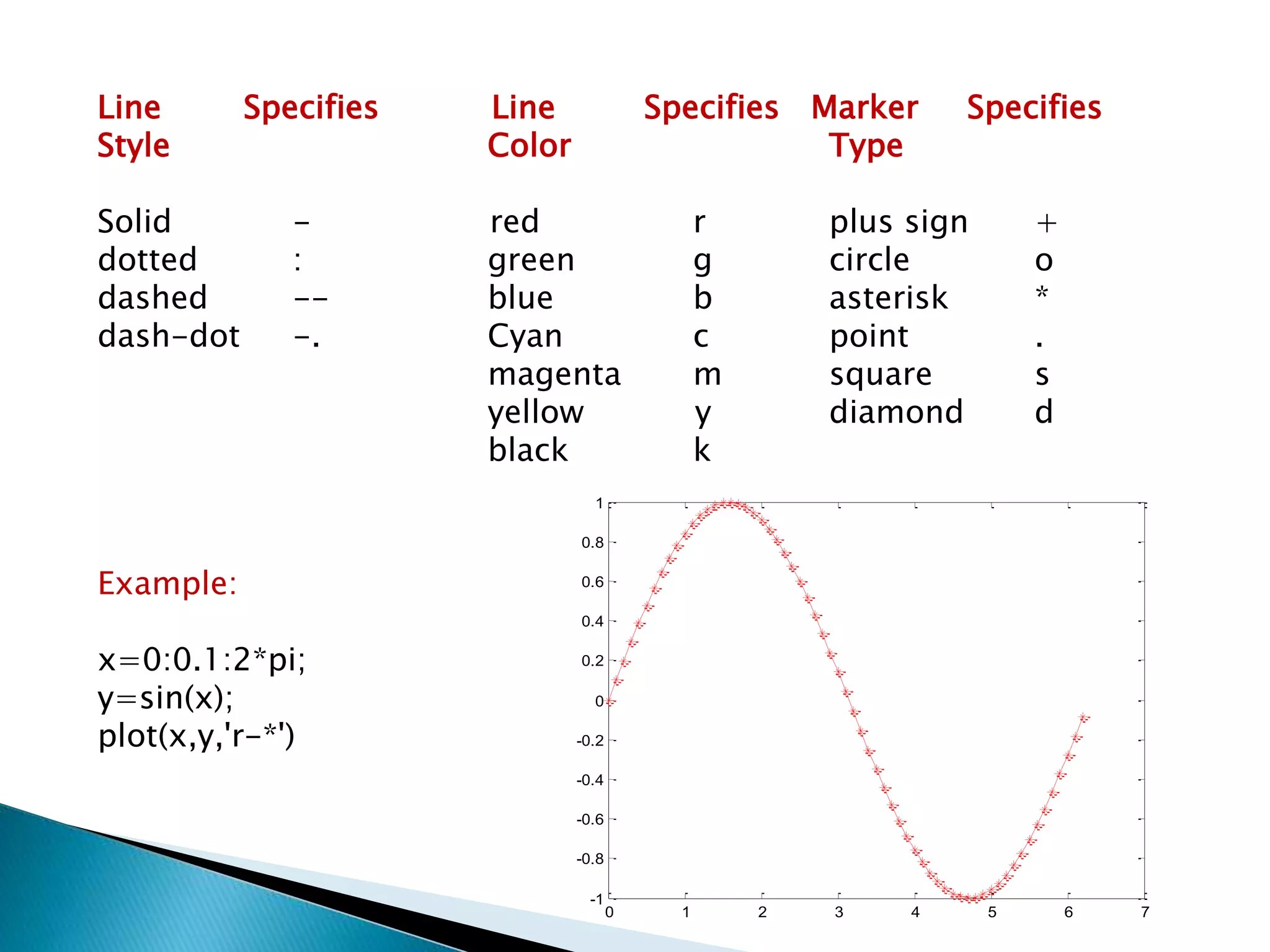 | Line Style | Specifies | Line Color | Specifies | Marker Type | Specifies |
|---|---|---|---|---|---|
| Solid | - | red | r | plus sign | + |
| dotted | : | green | g | circle | o |
| dashed | -- | blue | b | asterisk | * |
| dash-dot | -. | Cyan | c | point | . |
| | | magenta | m | square | s |
| | | yellow | y | diamond | d |
| | | black | k | | |

Example:

x=0:0.1:2*pi;
y=sin(x);
plot(x,y,'r-*')

1
0.8
0.6
0.4
0.2
0
-0.2
-0.4
-0.6
-0.8
-1
0 1 2 3 4 5 6 7